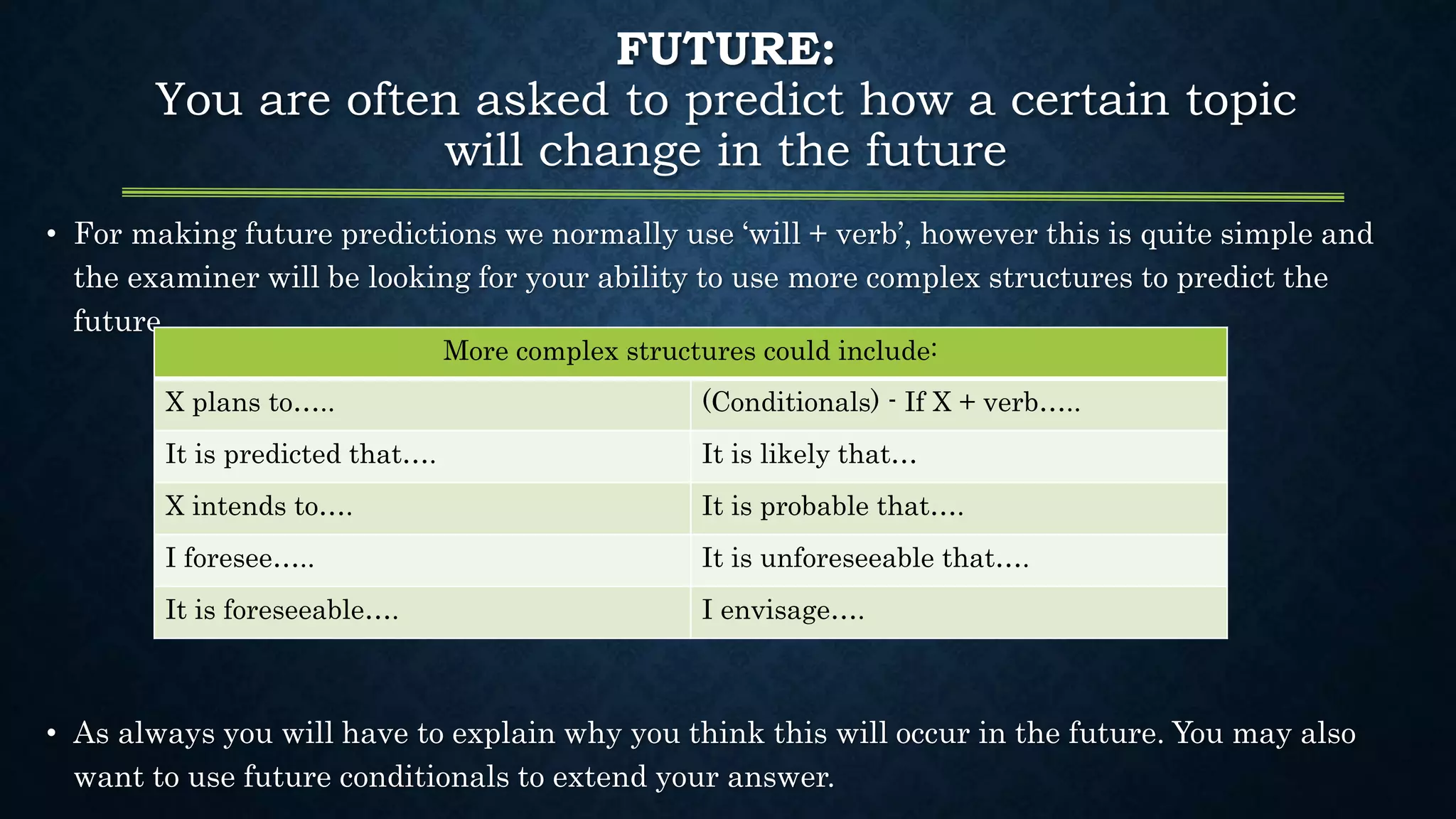 FUTURE:
You are often asked to predict how a certain topic will change in the future

• For making future predictions we normally use ‘will + verb’, however this is quite simple and the examiner will be looking for your ability to use more complex structures to predict the future

| More complex structures could include: | |
|---|---|
| X plans to….. | (Conditionals) - If X + verb….. |
| It is predicted that…. | It is likely that… |
| X intends to…. | It is probable that…. |
| I foresee….. | It is unforeseeable that…. |
| It is foreseeable…. | I envisage…. |

• As always you will have to explain why you think this will occur in the future. You may also want to use future conditionals to extend your answer.